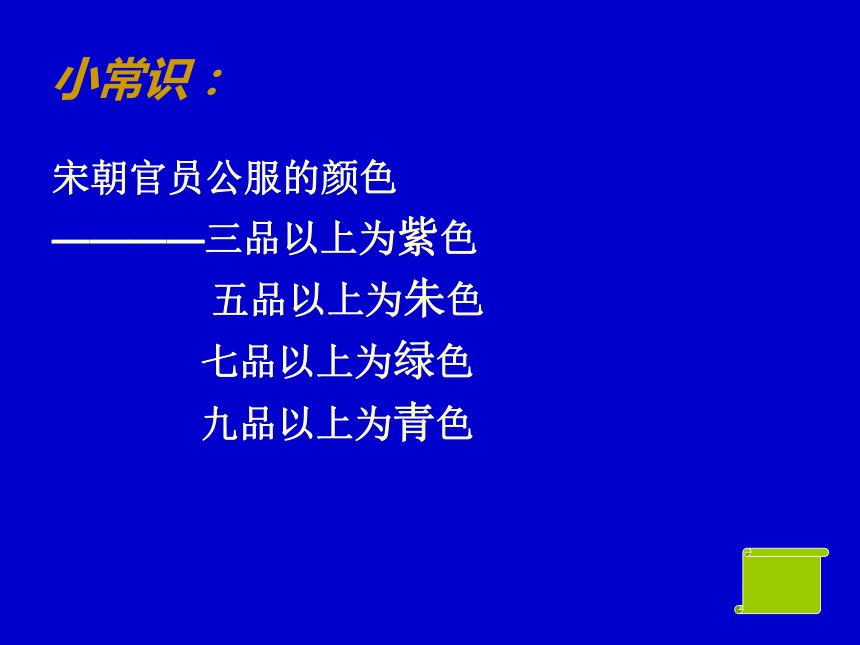 小常识：

宋朝官员公服的颜色

————三品以上为紫色

五品以上为朱色

七品以上为绿色

九品以上为青色